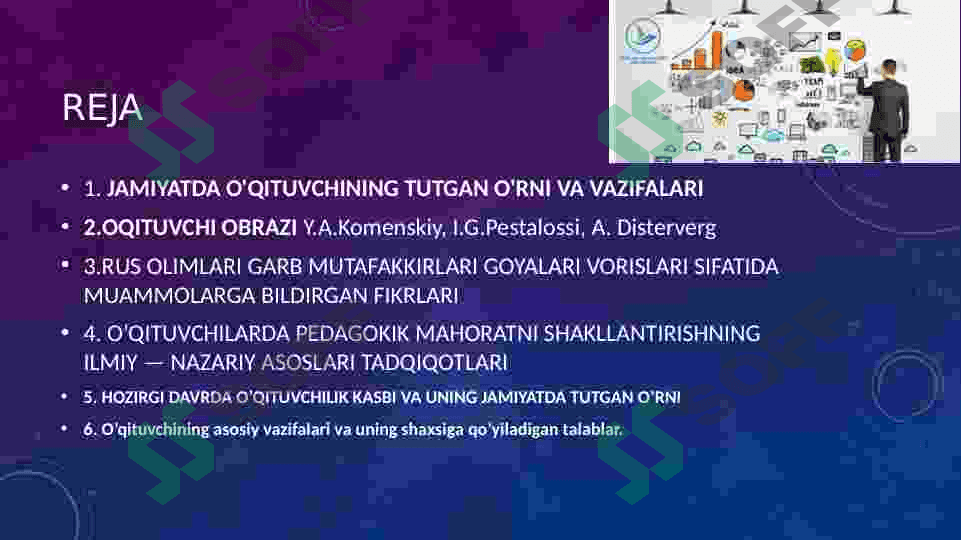 REJA

• 1. JAMIYATDA O'QITUVCHINING TUTGAN O'RNI VA VAZIFALARI

• 2.OQITUVCHI OBRAZI Y.A.Komenskiy, I.G.Pestalossi, A. Disterverg

• 3.RUS OLIMLARI GARB MUTAFAKKIRLARI GOYALARI VORISLARI SIFATIDA MUAMMOLARGA BILDIRGAN FIKRLARI

• 4. O'QITUVCHILARDA PEDAGOKIK MAHORATNI SHAKLLANTIRISHNING ILMIY — NAZARIY ASOSLARI TADQIQOTLARI

• 5. HOZIRGI DAVRDA O'QITUVCHILIK KASBI VA UNING JAMIYATDA TUTGAN O'RNI

• 6. O'qituvchining asosiy vazifalari va uning shaxsiga qo'yiladigan talablar.